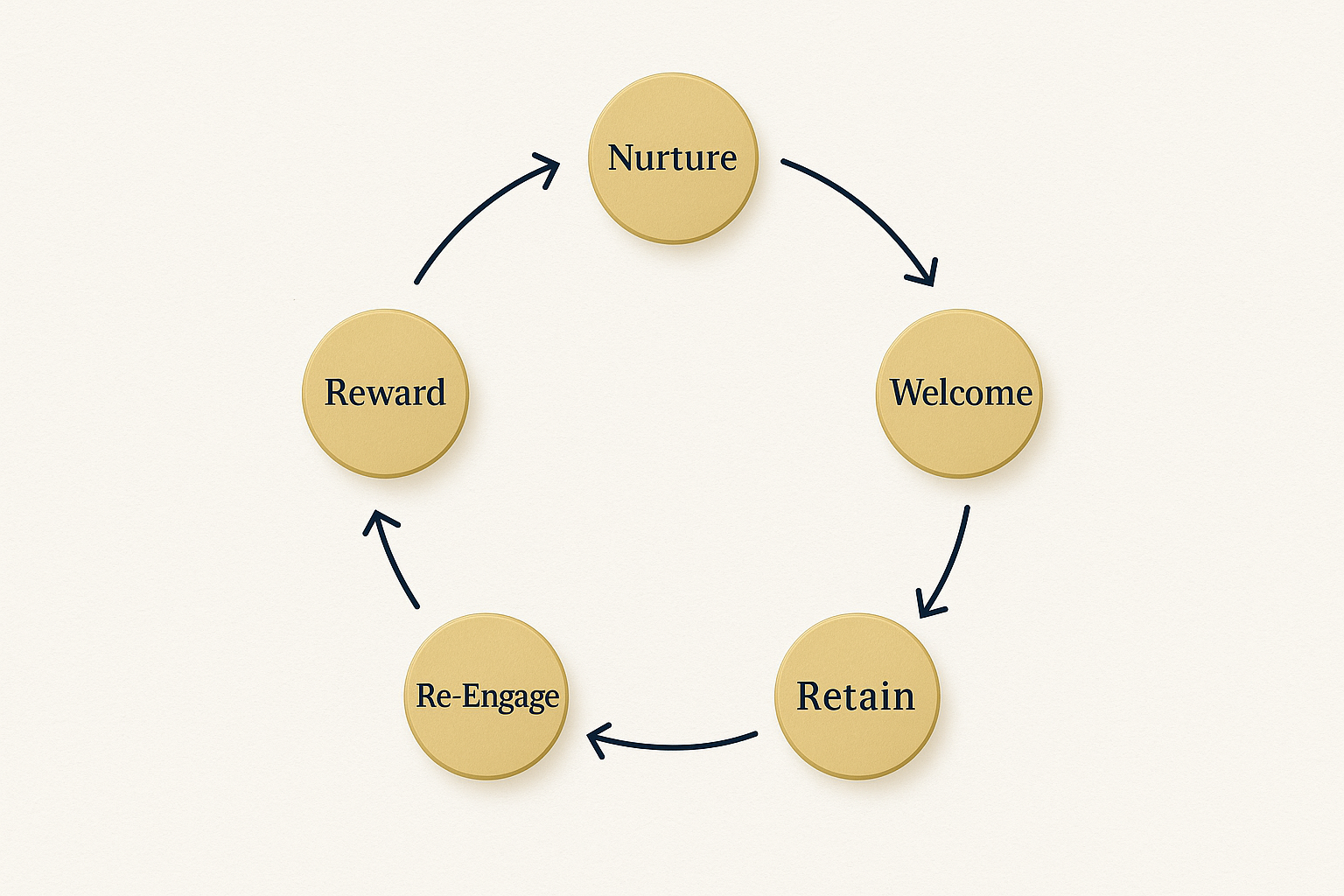 Nurture

Welcome

Retain

Re-Engage

Reward